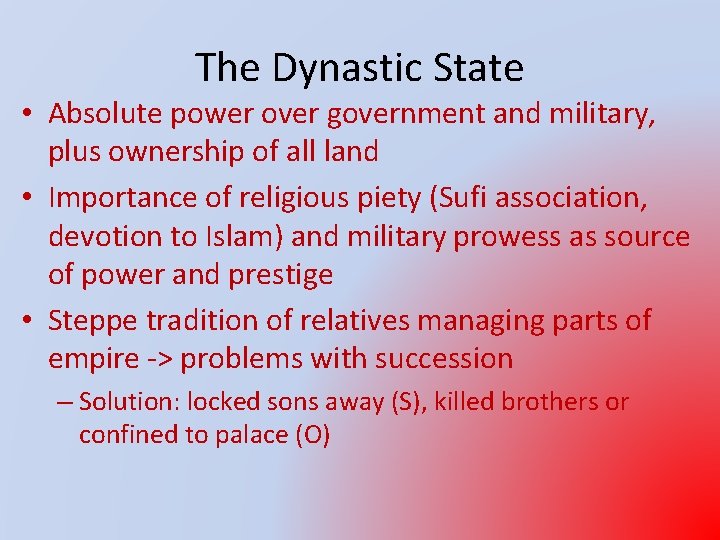 The Dynastic State

• Absolute power over government and military, plus ownership of all land

• Importance of religious piety (Sufi association, devotion to Islam) and military prowess as source of power and prestige

• Steppe tradition of relatives managing parts of empire -> problems with succession

– Solution: locked sons away (S), killed brothers or confined to palace (O)